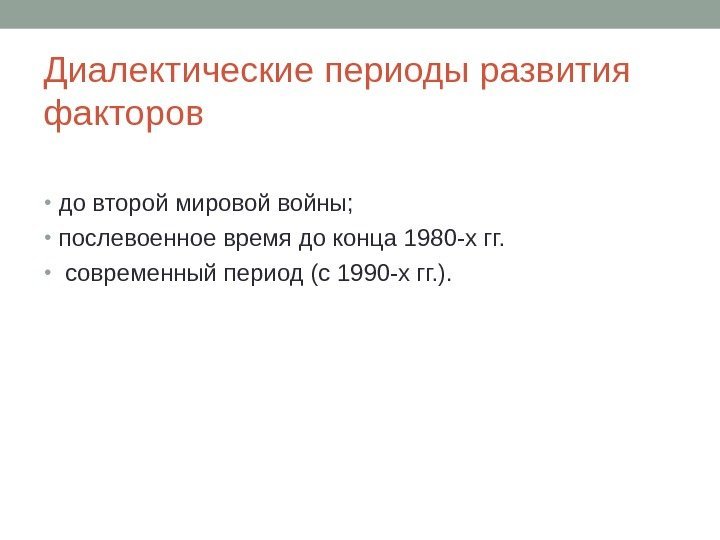 Диалектические периоды развития факторов

• до второй мировой войны;
• послевоенное время до конца 1980-х гг.
• современный период (с 1990-х гг.).